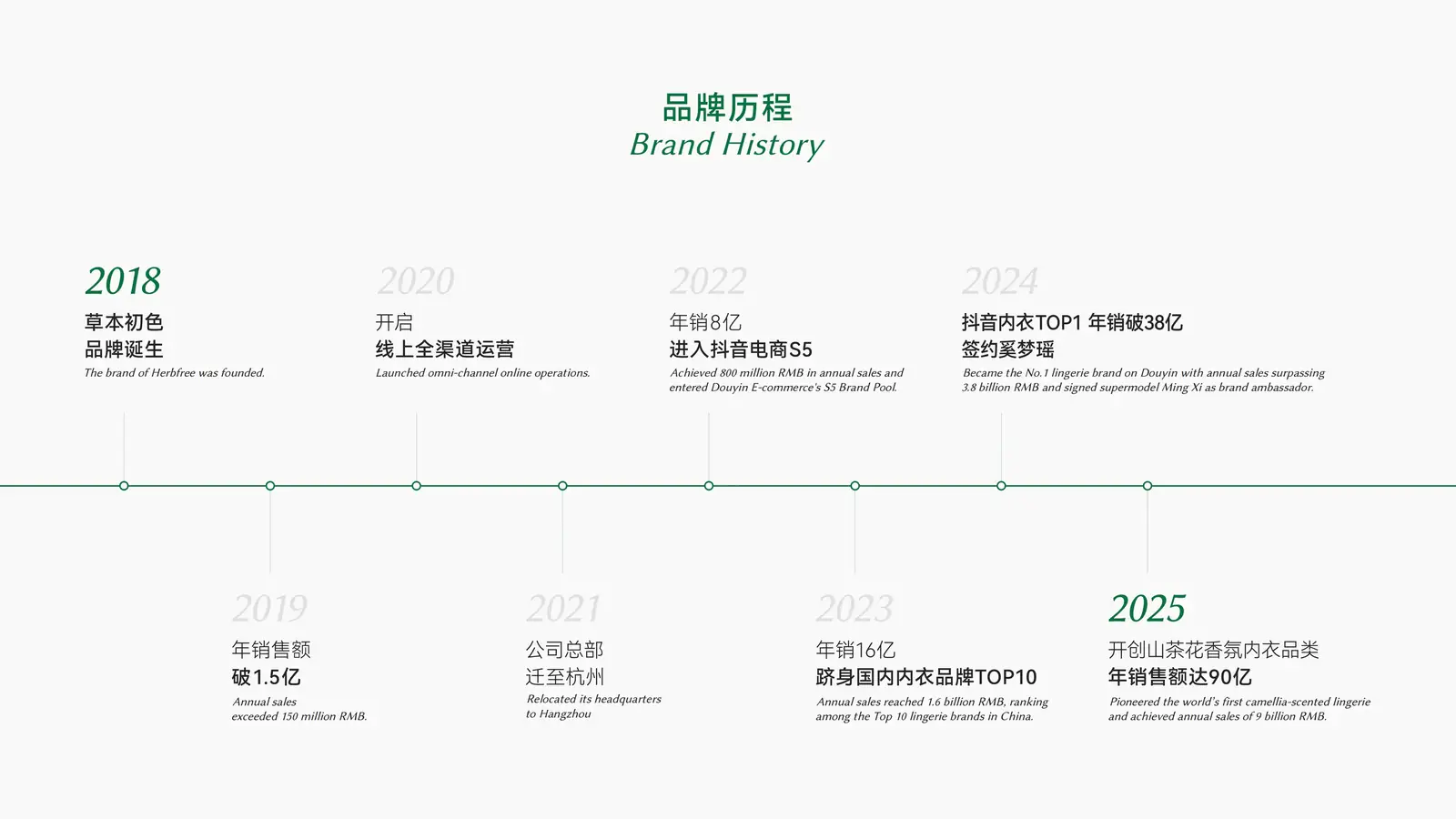 品牌历程
Brand History

2018
草本初色
品牌诞生
The brand of Herbfree was founded.

2020
开启
线上全渠道运营
Launched omni-channel online operations.

2022
年销8亿
进入抖音电商S5
Achieved 800 million RMB in annual sales and entered Douyin E-commerce's S5 Brand Pool.

2024
抖音内衣TOP1 年销破38亿
签约奚梦瑶
Became the No.1 lingerie brand on Douyin with annual sales surpassing 3.8 billion RMB and signed supermodel Ming Xi as brand ambassador.

2019
年销售额
破1.5亿
Annual sales exceeded 150 million RMB.

2021
公司总部
迁至杭州
Relocated its headquarters to Hangzhou

2023
年销16亿
跻身国内内衣品牌TOP10
Annual sales reached 1.6 billion RMB, ranking among the Top 10 lingerie brands in China.

2025
开创山茶花香氛内衣品类
年销售额达90亿
Pioneered the world's first camellia-scented lingerie and achieved annual sales of 9 billion RMB.